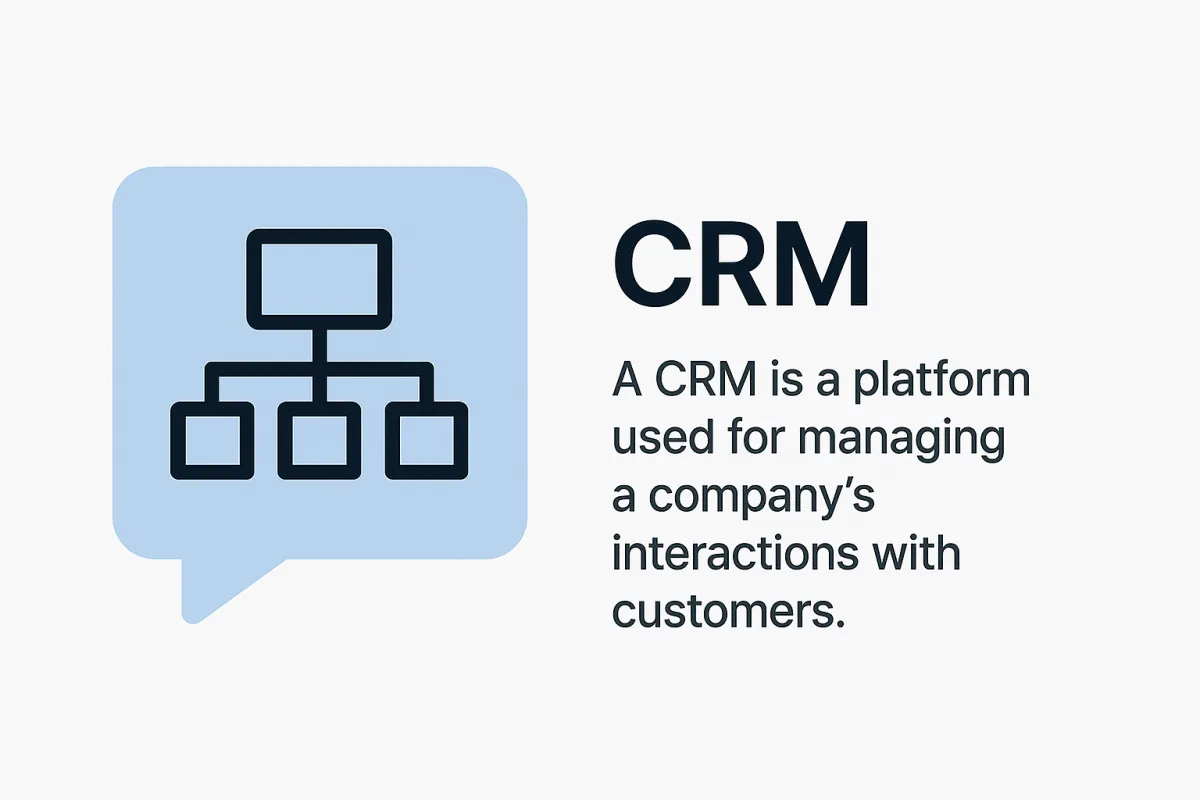 CRM

A CRM is a platform used for managing a company’s interactions with customers.